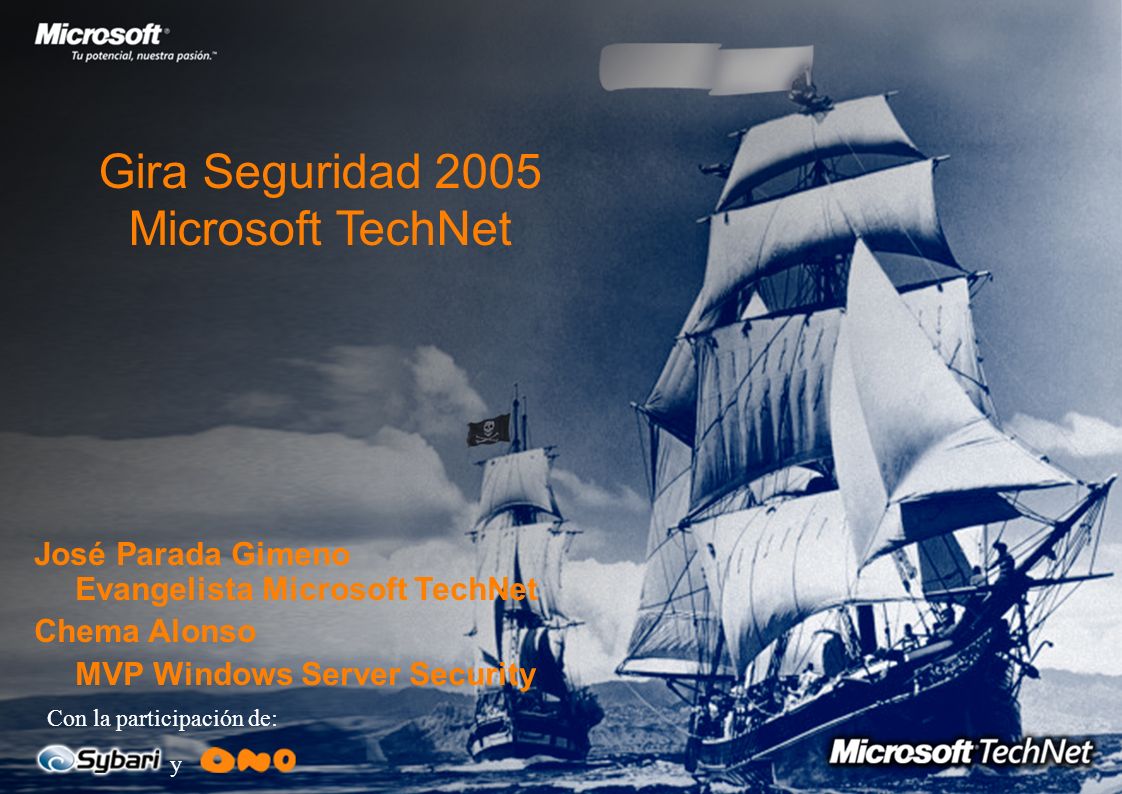 Microsoft®
Tu potencial, nuestra pasión.™

Gira Seguridad 2005
Microsoft TechNet

José Parada Gimeno
Evangelista Microsoft TechNet
Chema Alonso
MVP Windows Server Security

Con la participación de:
Sybari y ONO

Microsoft TechNet